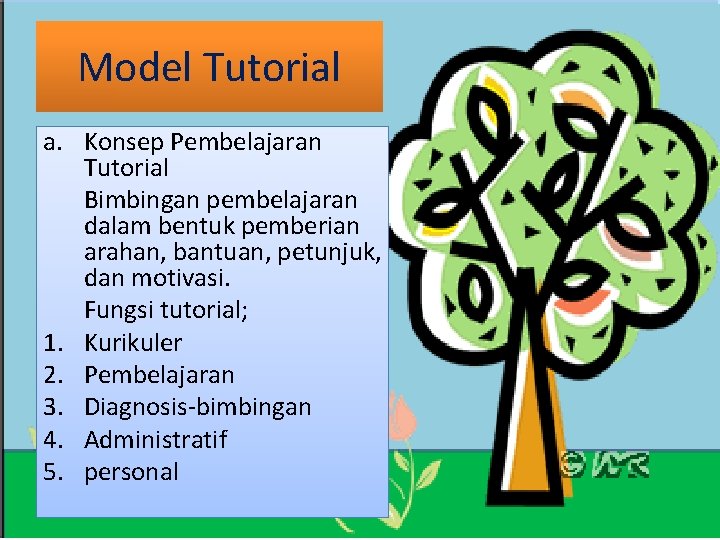 Model Tutorial

a. Konsep Pembelajaran Tutorial

Bimbingan pembelajaran dalam bentuk pemberian arahan, bantuan, petunjuk, dan motivasi.

Fungsi tutorial;

1. Kurikuler
2. Pembelajaran
3. Diagnosis-bimbingan
4. Administratif
5. personal

© WR